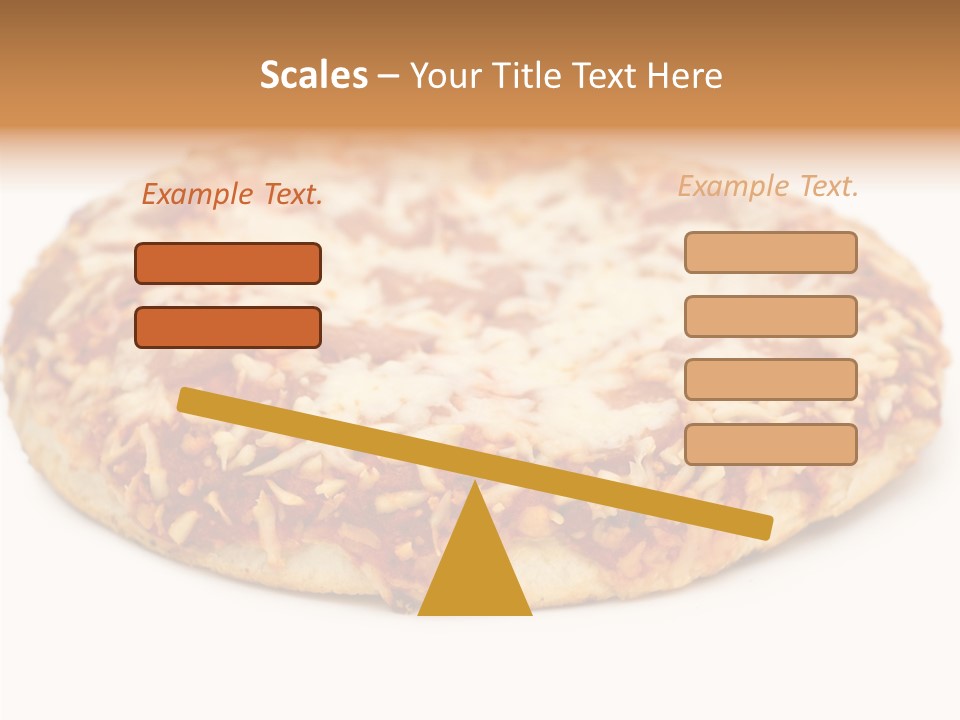 Scales – Your Title Text Here

Example Text.

Example Text.